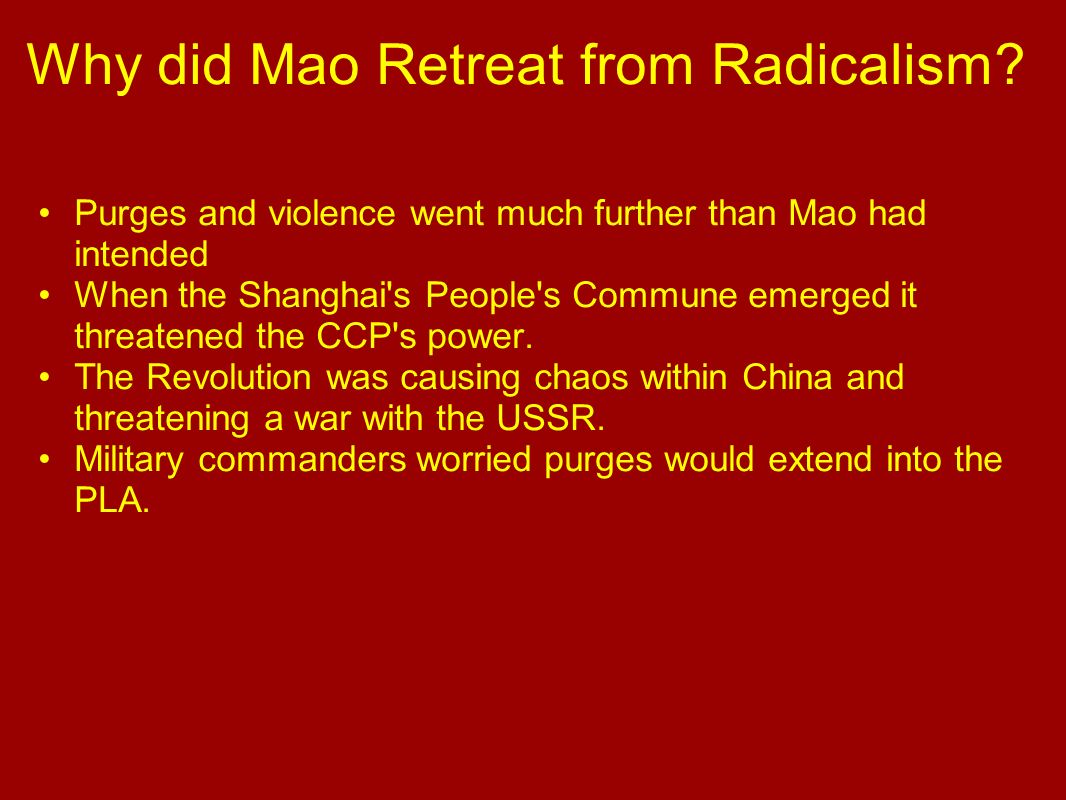 Why did Mao Retreat from Radicalism?

• Purges and violence went much further than Mao had intended
• When the Shanghai's People's Commune emerged it threatened the CCP's power.
• The Revolution was causing chaos within China and threatening a war with the USSR.
• Military commanders worried purges would extend into the PLA.